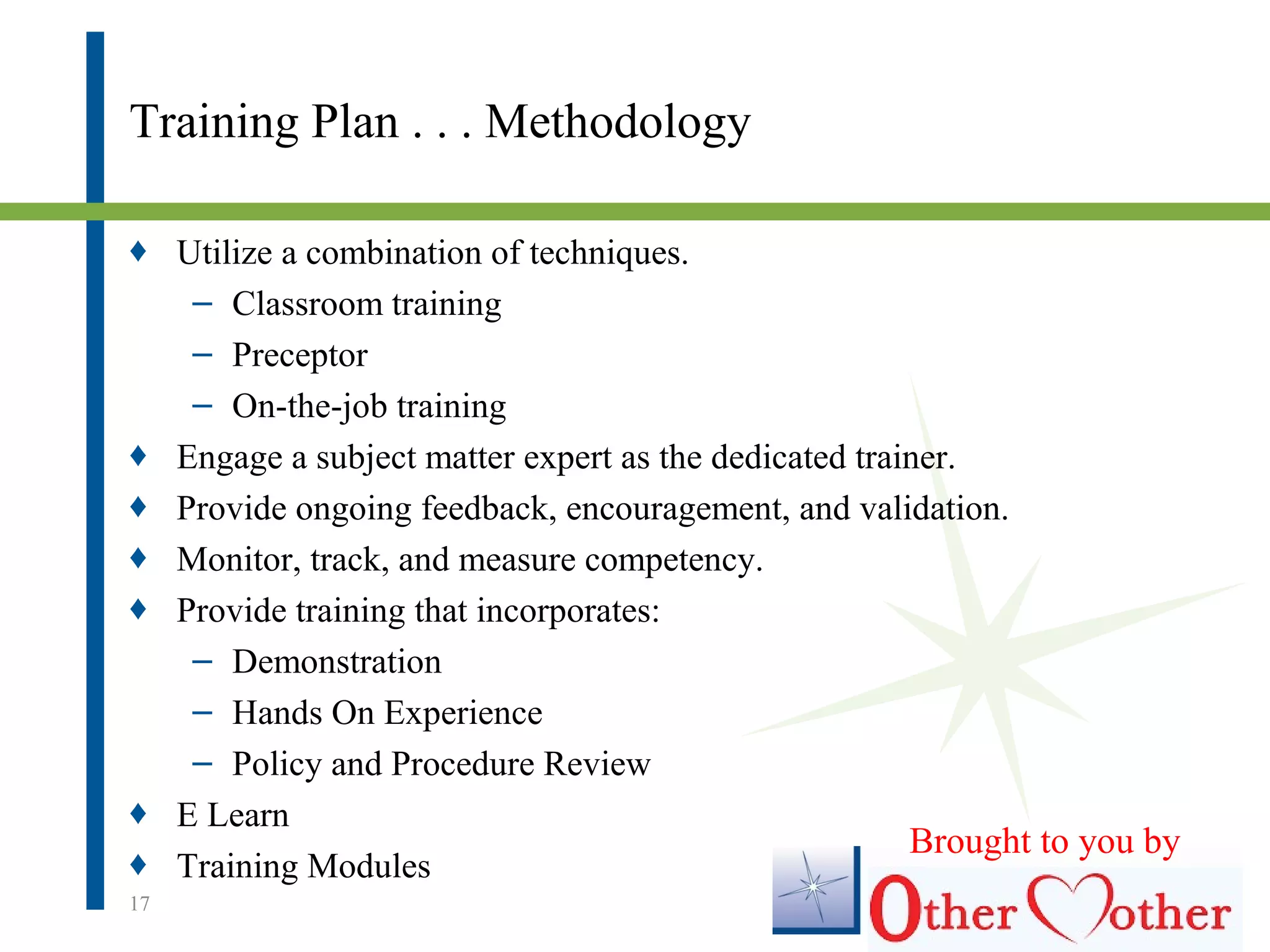 Training Plan . . . Methodology

♦ Utilize a combination of techniques.
– Classroom training
– Preceptor
– On-the-job training
♦ Engage a subject matter expert as the dedicated trainer.
♦ Provide ongoing feedback, encouragement, and validation.
♦ Monitor, track, and measure competency.
♦ Provide training that incorporates:
– Demonstration
– Hands On Experience
– Policy and Procedure Review
♦ E Learn
♦ Training Modules

17

Brought to you by
Other Mother